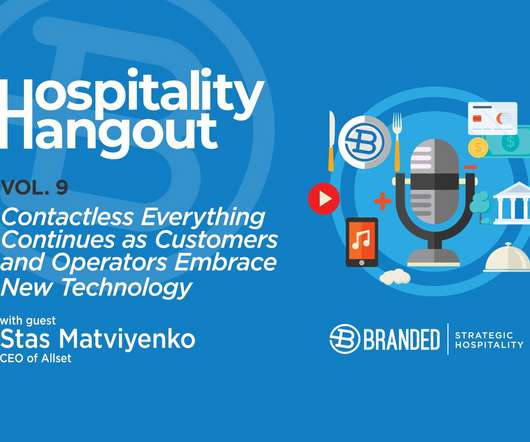 Hospitality Hangout

VOL. 9

Contactless Everything Continues as Customers and Operators Embrace New Technology

with guest
Stas Matviyenko
CEO of Allset

BRANDED | STRATEGIC HOSPITALITY